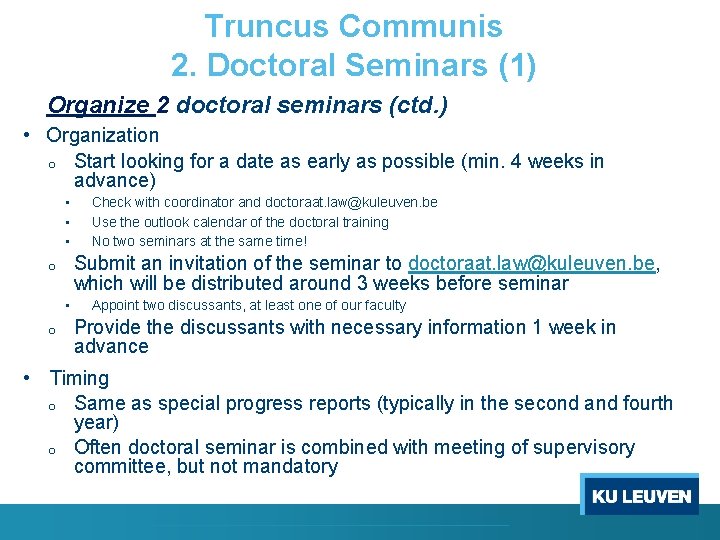 Truncus Communis
2. Doctoral Seminars (1)

Organize 2 doctoral seminars (ctd.)

• Organization
  o Start looking for a date as early as possible (min. 4 weeks in advance)
    ▪ Check with coordinator and doctoraat.law@kuleuven.be
    ▪ Use the outlook calendar of the doctoral training
    ▪ No two seminars at the same time!
  o Submit an invitation of the seminar to doctoraat.law@kuleuven.be, which will be distributed around 3 weeks before seminar
    ▪ Appoint two discussants, at least one of our faculty
  o Provide the discussants with necessary information 1 week in advance

• Timing
  o Same as special progress reports (typically in the second and fourth year)
  o Often doctoral seminar is combined with meeting of supervisory committee, but not mandatory

KU LEUVEN